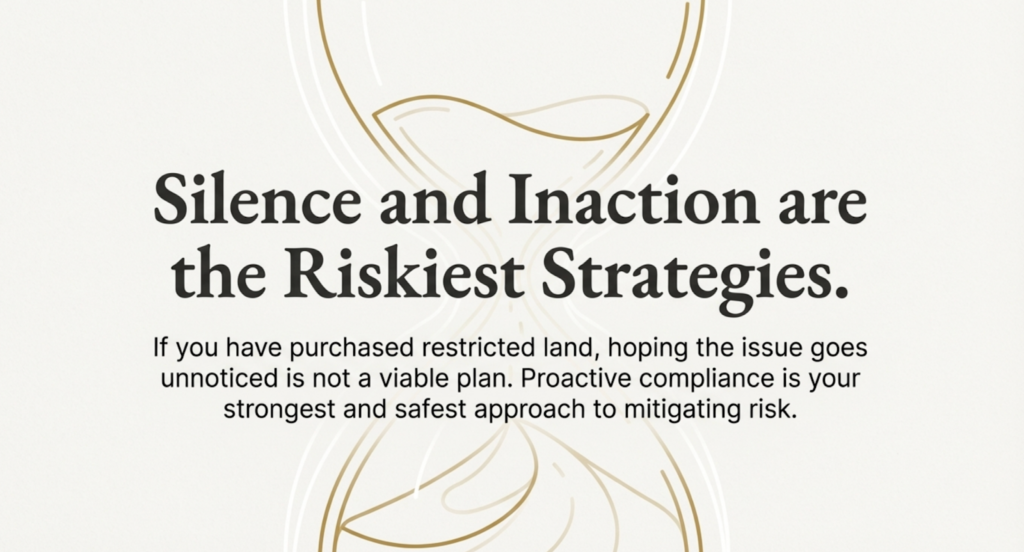 Silence and Inaction are the Riskiest Strategies.

If you have purchased restricted land, hoping the issue goes unnoticed is not a viable plan. Proactive compliance is your strongest and safest approach to mitigating risk.